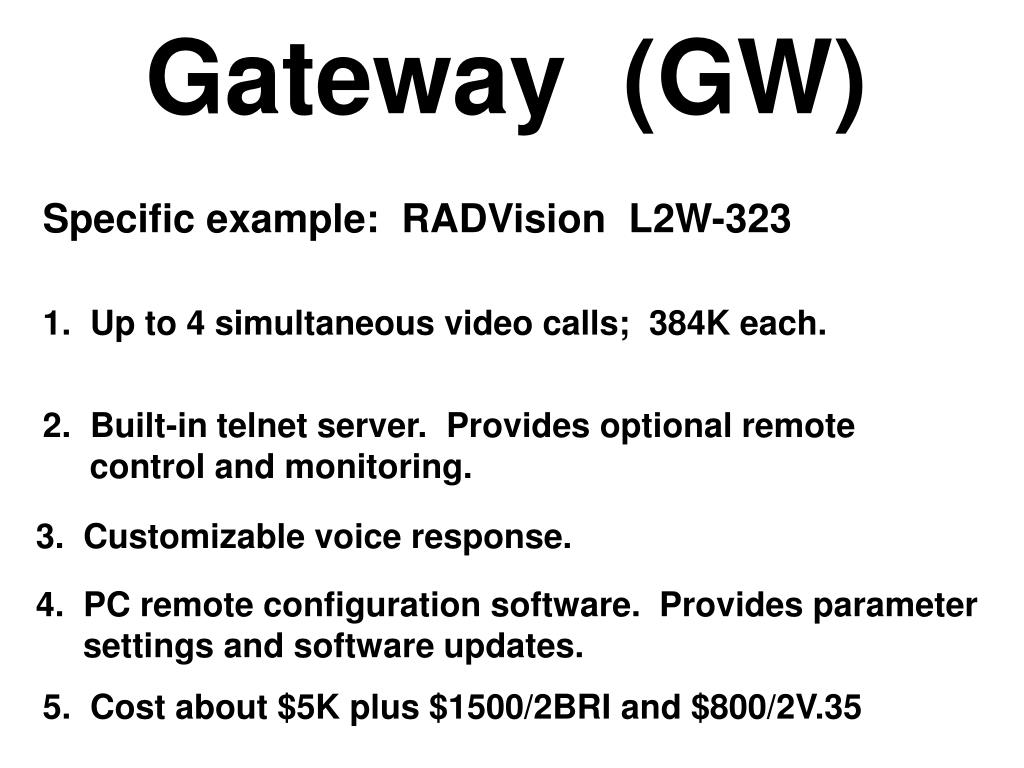 Gateway (GW)

Specific example: RADVision L2W-323

1. Up to 4 simultaneous video calls; 384K each.

2. Built-in telnet server. Provides optional remote control and monitoring.

3. Customizable voice response.

4. PC remote configuration software. Provides parameter settings and software updates.

5. Cost about \$5K plus \$1500/2BRI and \$800/2V.35